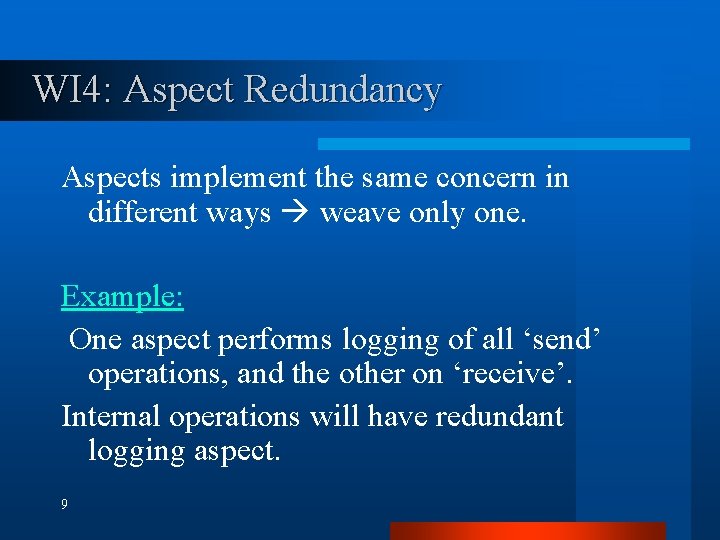 WI4: Aspect Redundancy

Aspects implement the same concern in different ways → weave only one.

Example:

One aspect performs logging of all ‘send’ operations, and the other on ‘receive’.

Internal operations will have redundant logging aspect.

9